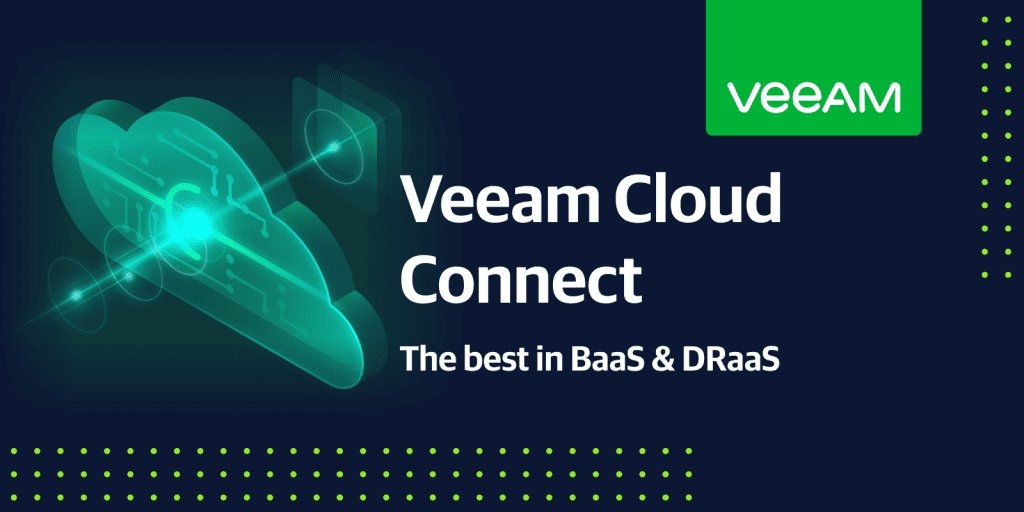 VEEAM

Veeam Cloud Connect

The best in BaaS & DRaaS